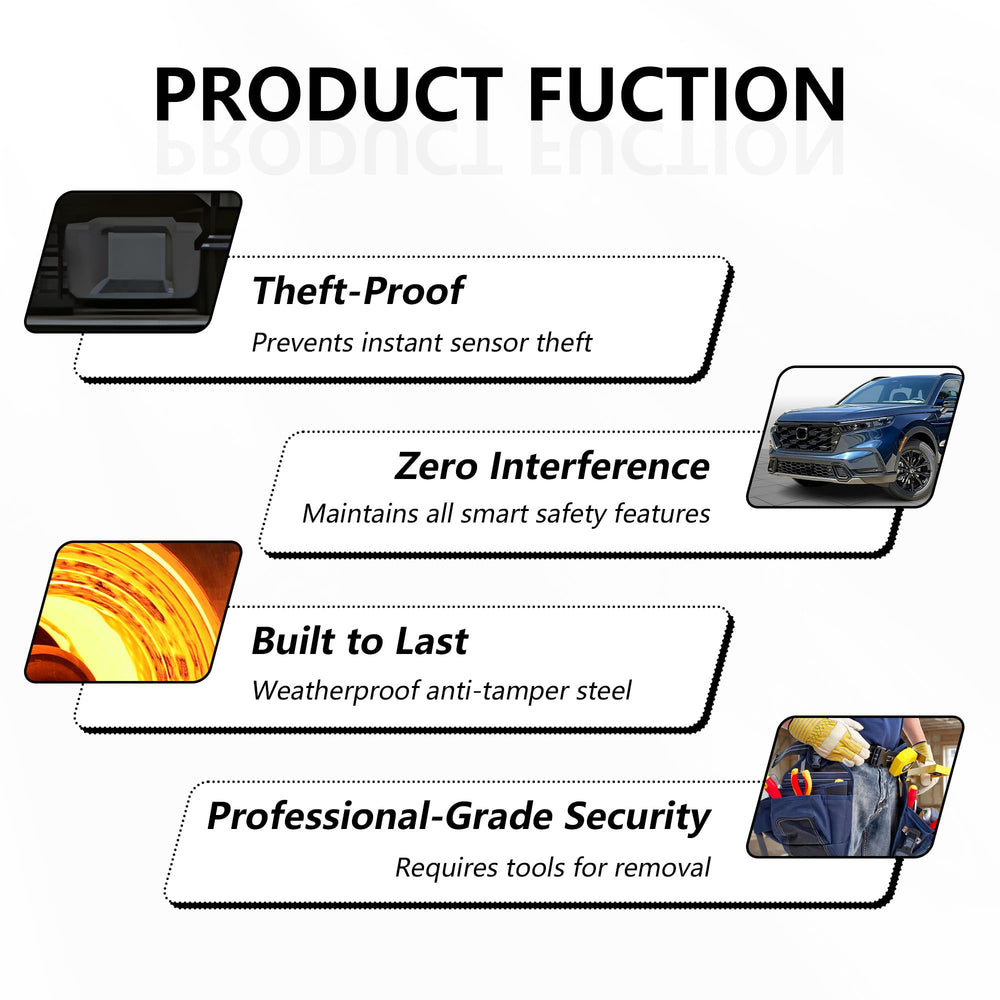 PRODUCT FUCTION

Theft-Proof
Prevents instant sensor theft

Zero Interference
Maintains all smart safety features

Built to Last
Weatherproof anti-tamper steel

Professional-Grade Security
Requires tools for removal